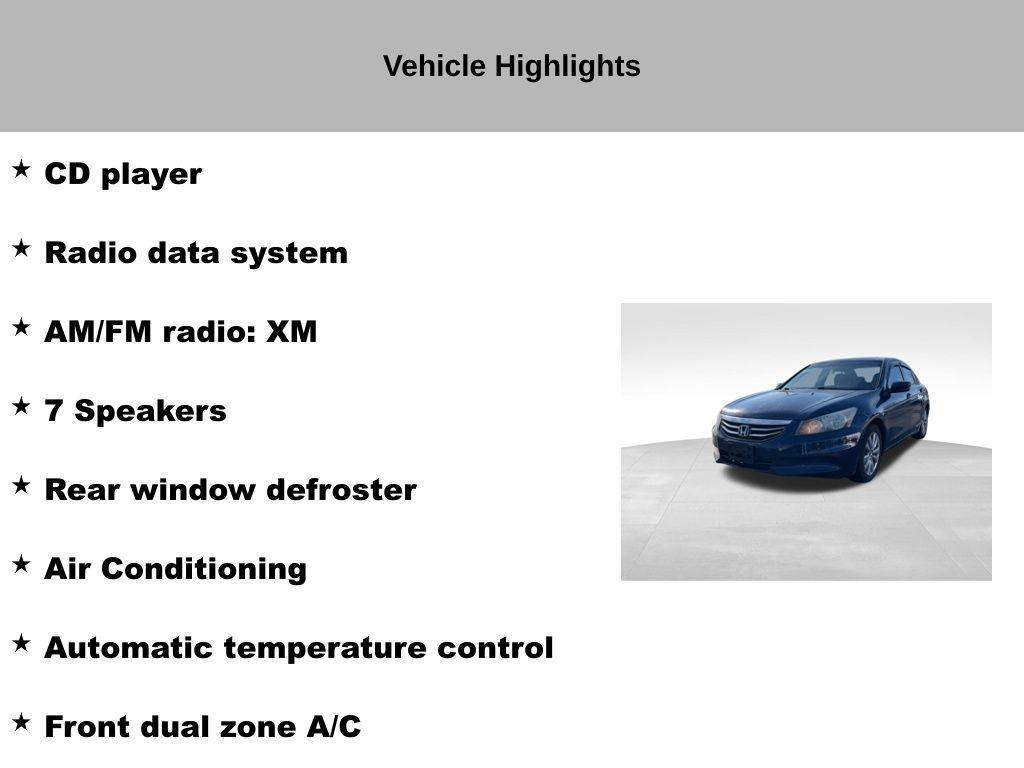 Vehicle Highlights

★ CD player

★ Radio data system

★ AM/FM radio: XM

★ 7 Speakers

★ Rear window defroster

★ Air Conditioning

★ Automatic temperature control

★ Front dual zone A/C